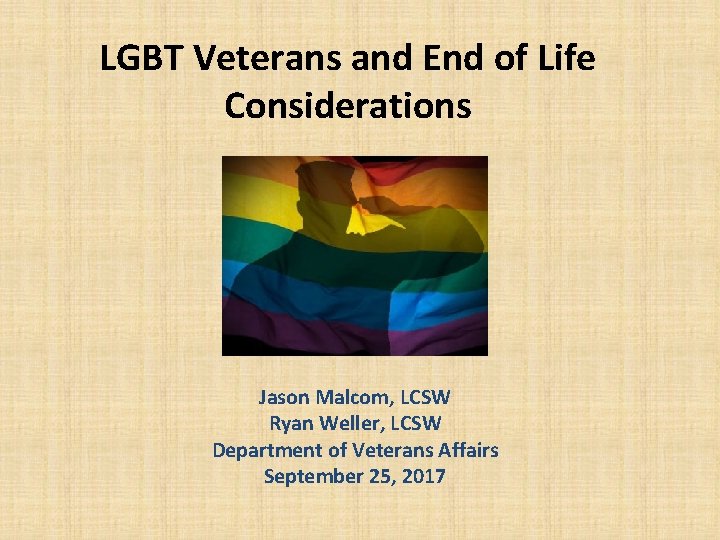 LGBT Veterans and End of Life Considerations

Jason Malcom, LCSW
Ryan Weller, LCSW
Department of Veterans Affairs
September 25, 2017